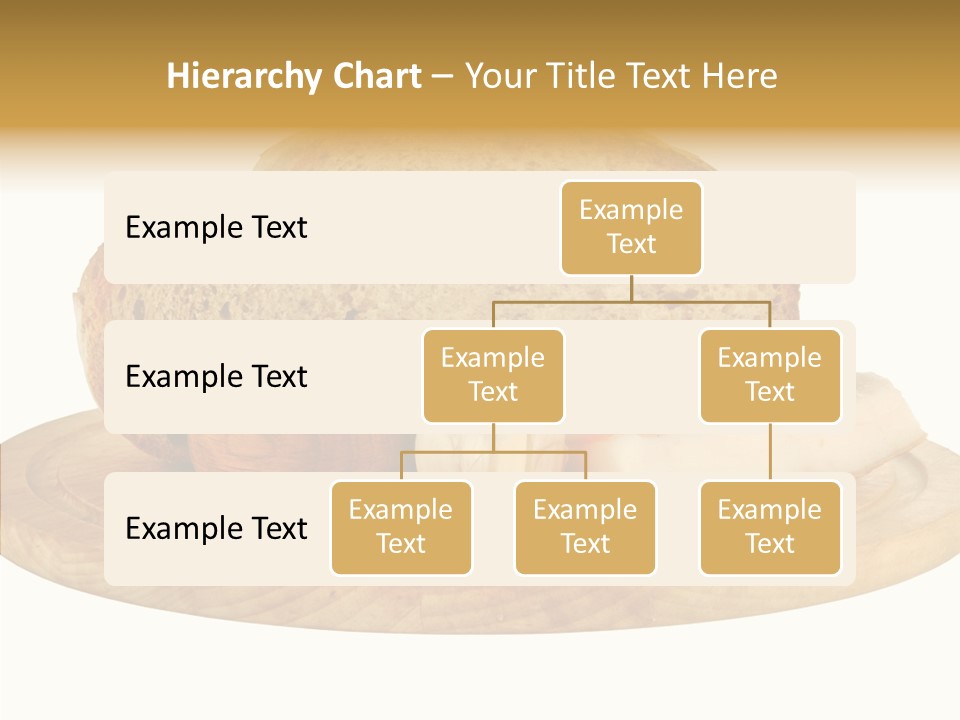 Hierarchy Chart – Your Title Text Here

Example Text

Example Text

Example Text

Example Text

Example Text

Example Text

Example Text

Example Text

Example Text